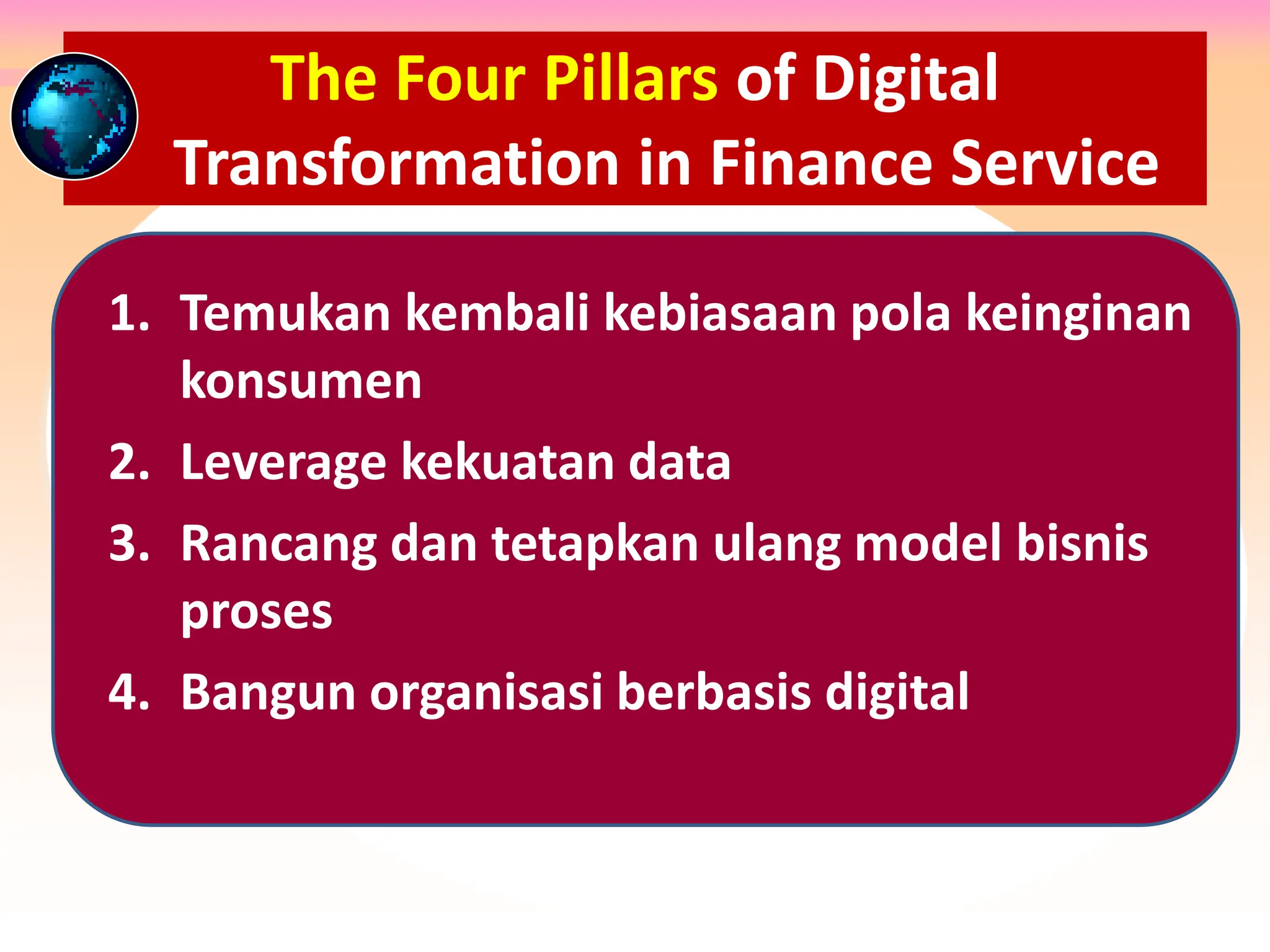 The Four Pillars of Digital Transformation in Finance Service

1. Temukan kembali kebiasaan pola keinginan konsumen
2. Leverage kekuatan data
3. Rancang dan tetapkan ulang model bisnis proses
4. Bangun organisasi berbasis digital